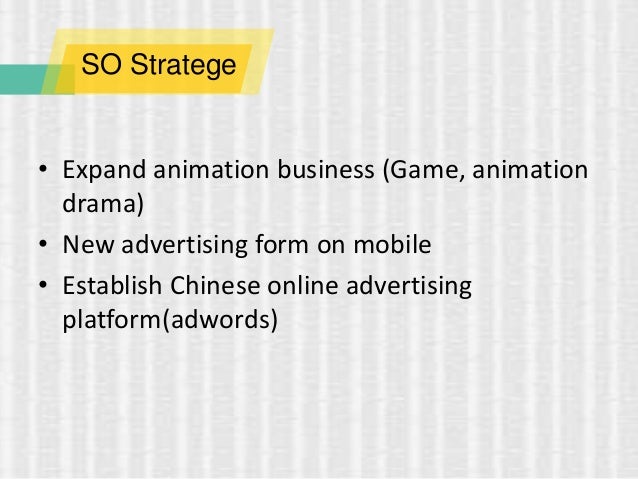 SO Stratege

• Expand animation business (Game, animation drama)
• New advertising form on mobile
• Establish Chinese online advertising platform(adwords)